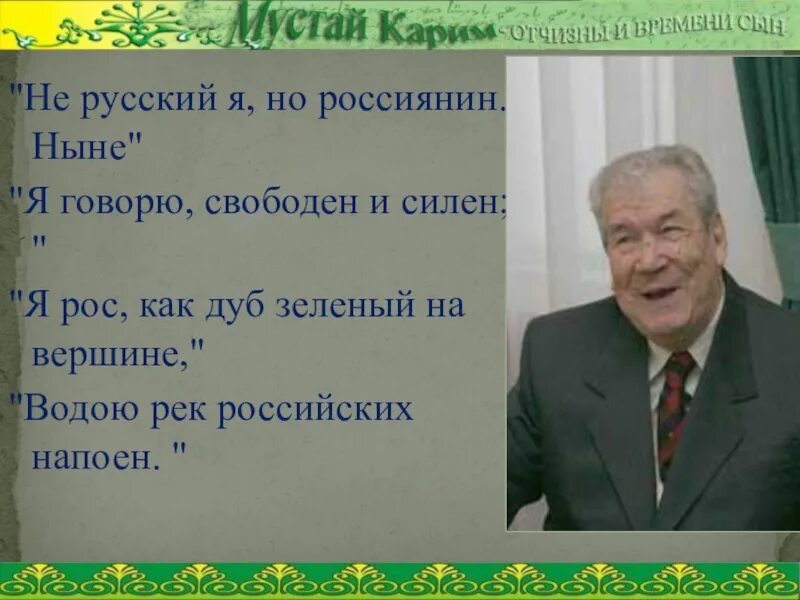 Мустай Карим ОТЧИЗНЫ И ВРЕМЕНИ СЫН

"Не русский я, но россиянин. Ныне"

"Я говорю, свободен и силен; "

"Я рос, как дуб зеленый на вершине,"

"Водою рек российских напоен. "